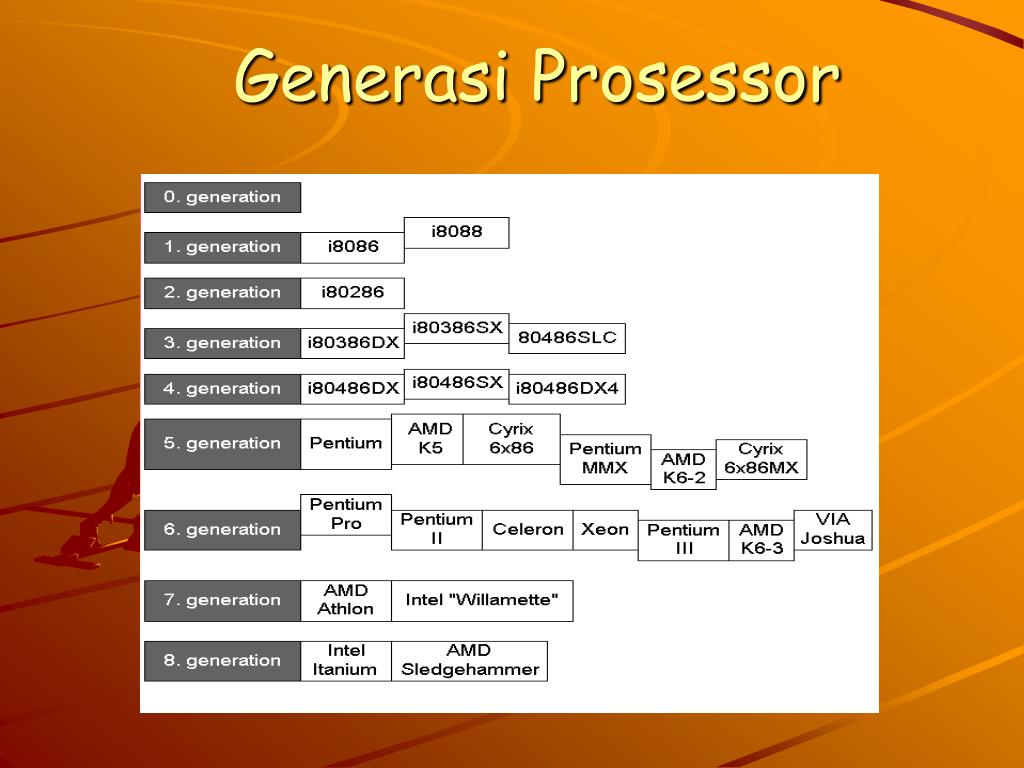 Generasi Prosessor

0. generation

1. generation i8086 i8088

2. generation i80286

3. generation i80386DX i80386SX 80486SLC

4. generation i80486DX i80486SX i80486DX4

5. generation Pentium AMD K5 Cyrix 6x86 Pentium MMX AMD K6-2 Cyrix 6x86MX

6. generation Pentium Pro Pentium II Celeron Xeon Pentium III AMD K6-3 VIA Joshua

7. generation AMD Athlon Intel "Willamette"

8. generation Intel Itanium AMD Sledgehammer